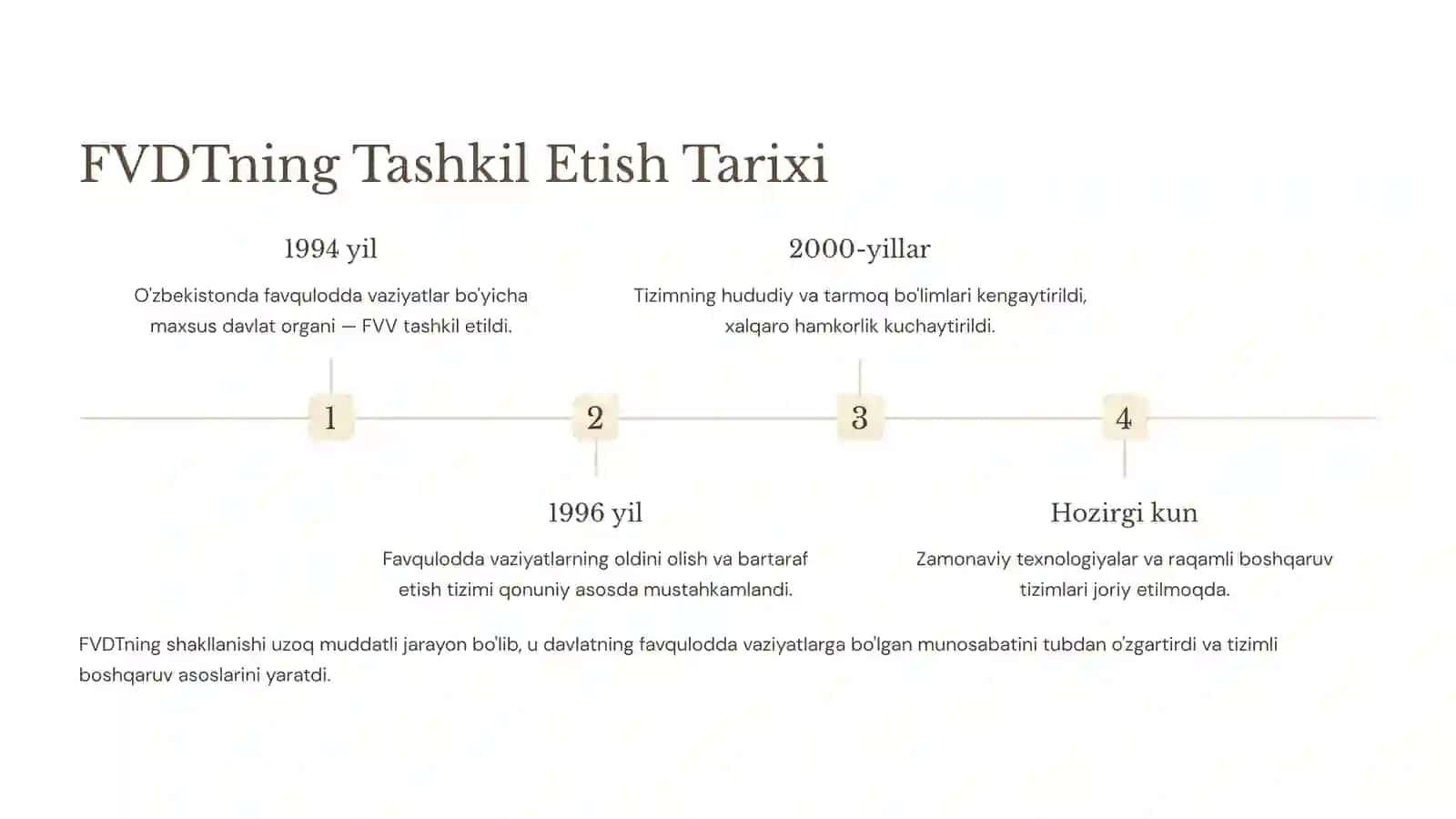 FVDTning Tashkil Etish Tarixi

1994 yil

O'zbekistonda favqulodda vaziyatlar bo'yicha maxsus davlat organi — FVV tashkil etildi.

2000-yillar

Tizimning hududiy va tarmoq bo'limlari kengaytirildi, xalqaro hamkorlik kuchaytirildi.

1

2

3

4

1996 yil

Favqulodda vaziyatlarning oldini olish va bartaraf etish tizimi qonuniy asosda mustahkamlandi.

Hozirgi kun

Zamonaviy texnologiyalar va raqamli boshqaruv tizimlari joriy etilmoqda.

FVDTning shakllanishi uzoq muddatli jarayon bo'lib, u davlatning favqulodda vaziyatlarga bo'lgan munosabatini tubdan o'zgartirdi va tizimli boshqaruv asoslarini yaratdi.